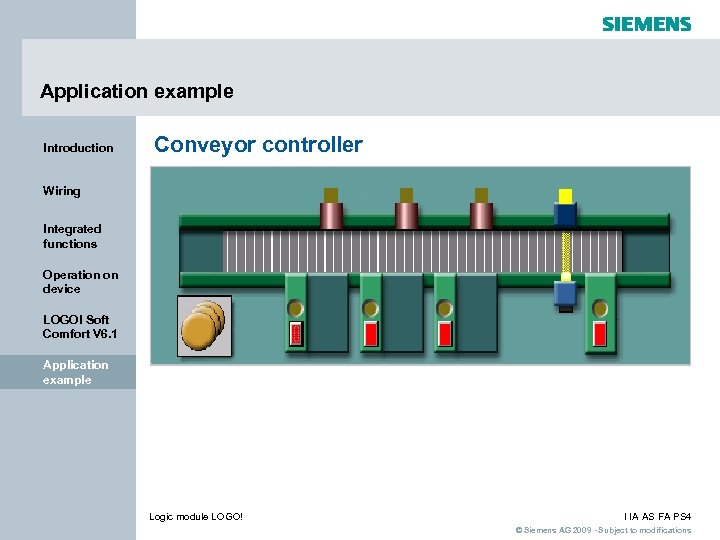 SIEMENS

Application example

Introduction

Wiring

Integrated functions

Operation on device

LOGO! Soft Comfort V6.1

Application example

Conveyor controller

Logic module LOGO!

I IA AS FA PS4

© Siemens AG 2009 - Subject to modifications